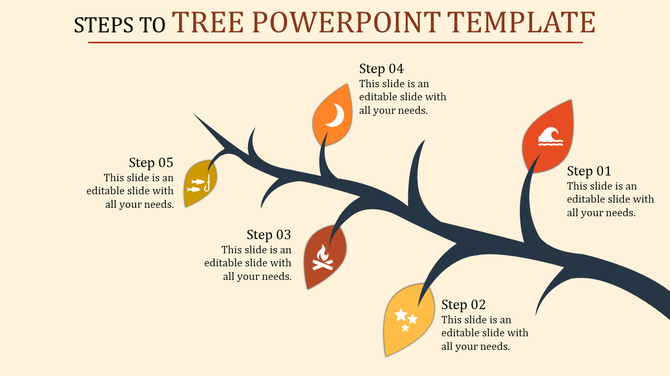 STEPS TO TREE POWERPOINT TEMPLATE

Step 04
This slide is an editable slide with all your needs.

Step 05
This slide is an editable slide with all your needs.

Step 01
This slide is an editable slide with all your needs.

Step 03
This slide is an editable slide with all your needs.

Step 02
This slide is an editable slide with all your needs.